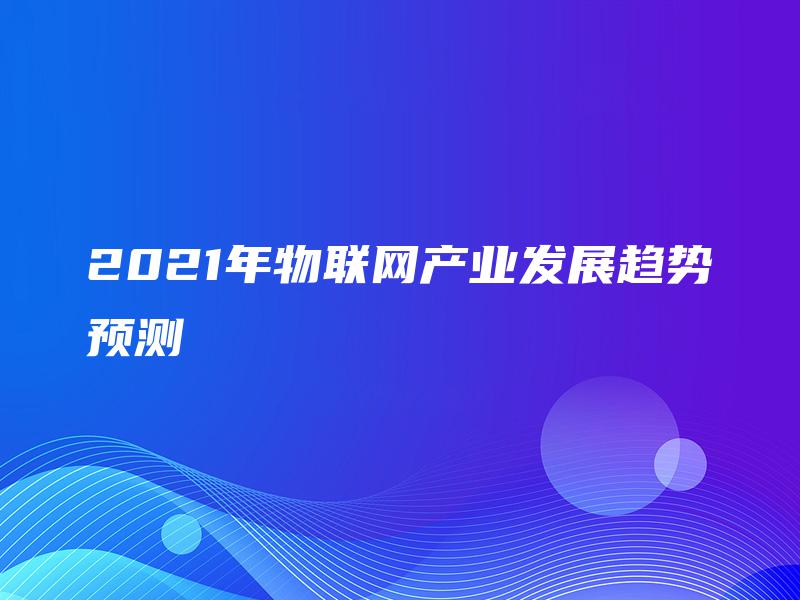 2021年物联网产业发展趋势预测